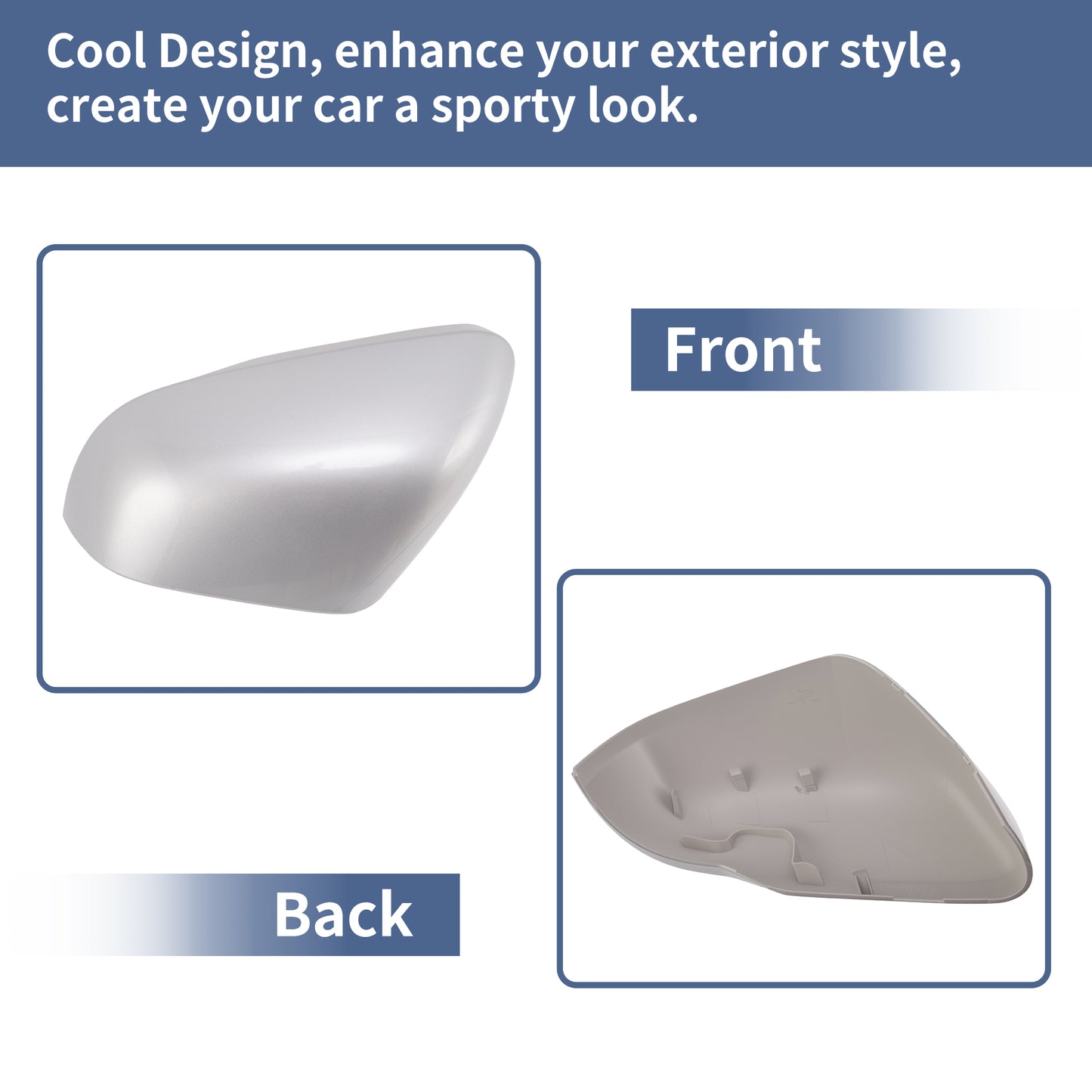 Cool Design, enhance your exterior style, create your car a sporty look.

Front

Back